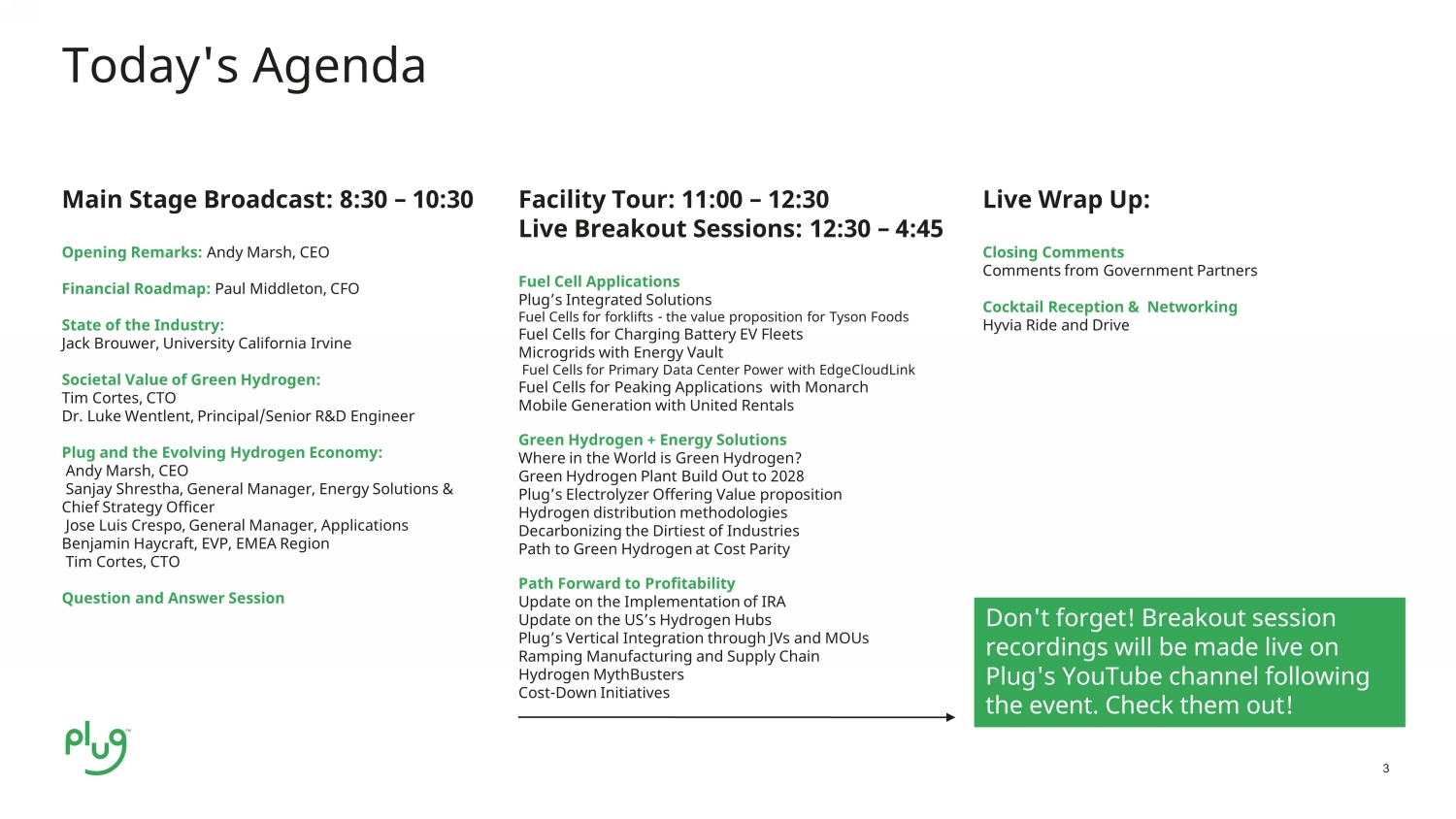 Today's Agenda

Main Stage Broadcast: 8:30 – 10:30

Opening Remarks: Andy Marsh, CEO

Financial Roadmap: Paul Middleton, CFO

State of the Industry:
Jack Brouwer, University California Irvine

Societal Value of Green Hydrogen:
Tim Cortes, CTO
Dr. Luke Wentlent, Principal/Senior R&D Engineer

Plug and the Evolving Hydrogen Economy:
Andy Marsh, CEO
Sanjay Shrestha, General Manager, Energy Solutions & Chief Strategy Officer
Jose Luis Crespo, General Manager, Applications
Benjamin Haycraft, EVP, EMEA Region
Tim Cortes, CTO

Question and Answer Session

Facility Tour: 11:00 – 12:30
Live Breakout Sessions: 12:30 – 4:45

Fuel Cell Applications
Plug's Integrated Solutions
Fuel Cells for forklifts - the value proposition for Tyson Foods
Fuel Cells for Charging Battery EV Fleets
Microgrids with Energy Vault
Fuel Cells for Primary Data Center Power with EdgeCloudLink
Fuel Cells for Peaking Applications with Monarch
Mobile Generation with United Rentals

Green Hydrogen + Energy Solutions
Where in the World is Green Hydrogen?
Green Hydrogen Plant Build Out to 2028
Plug's Electrolyzer Offering Value proposition
Hydrogen distribution methodologies
Decarbonizing the Dirtiest of Industries
Path to Green Hydrogen at Cost Parity

Path Forward to Profitability
Update on the Implementation of IRA
Update on the US's Hydrogen Hubs
Plug's Vertical Integration through JVs and MOUs
Ramping Manufacturing and Supply Chain
Hydrogen MythBusters
Cost-Down Initiatives

Live Wrap Up:

Closing Comments
Comments from Government Partners

Cocktail Reception & Networking
Hyvia Ride and Drive

Don't forget! Breakout session recordings will be made live on Plug's YouTube channel following the event. Check them out!

plug™

3